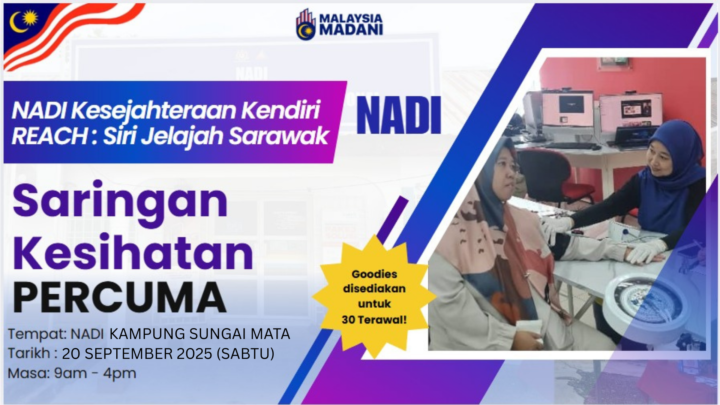 MALAYSIA MADANI

NADI Kesejahteraan Kendiri REACH : Siri Jelajah Sarawak

NADI

Saringan Kesihatan PERCUMA

Goodies disediakan untuk 30 Terawal!

Tempat: NADI KAMPUNG SUNGAI MATA
Tarikh : 20 SEPTEMBER 2025 (SABTU)
Masa: 9am - 4pm